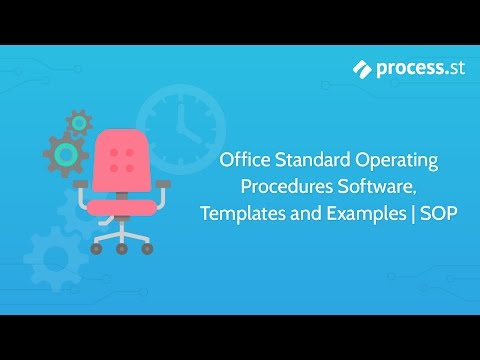 process.st

Office Standard Operating Procedures Software, Templates and Examples | SOP